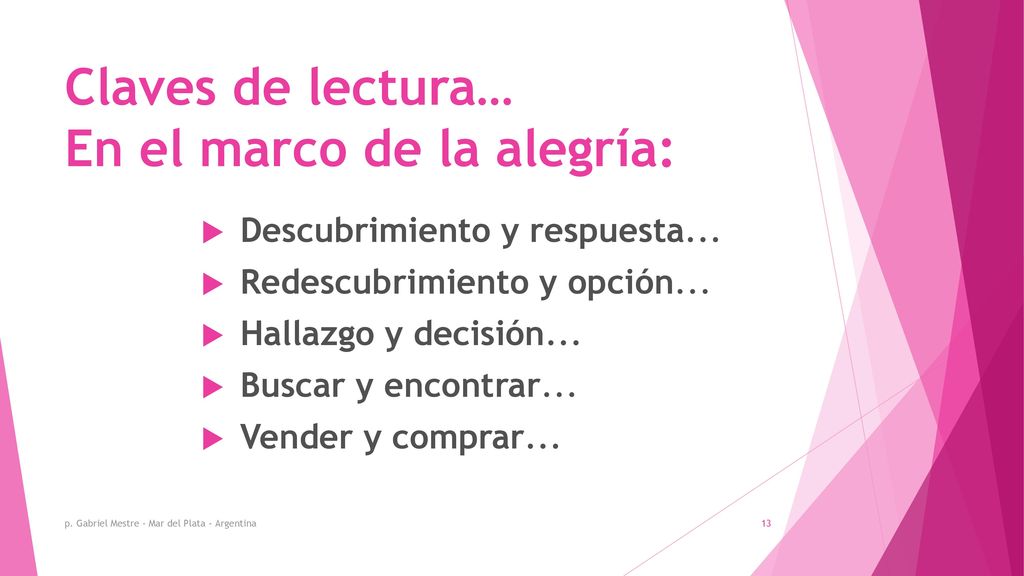 Claves de lectura…
En el marco de la alegría:

Descubrimiento y respuesta...
Redescubrimiento y opción...
Hallazgo y decisión...
Buscar y encontrar...
Vender y comprar...

p. Gabriel Mestre - Mar del Plata - Argentina

13